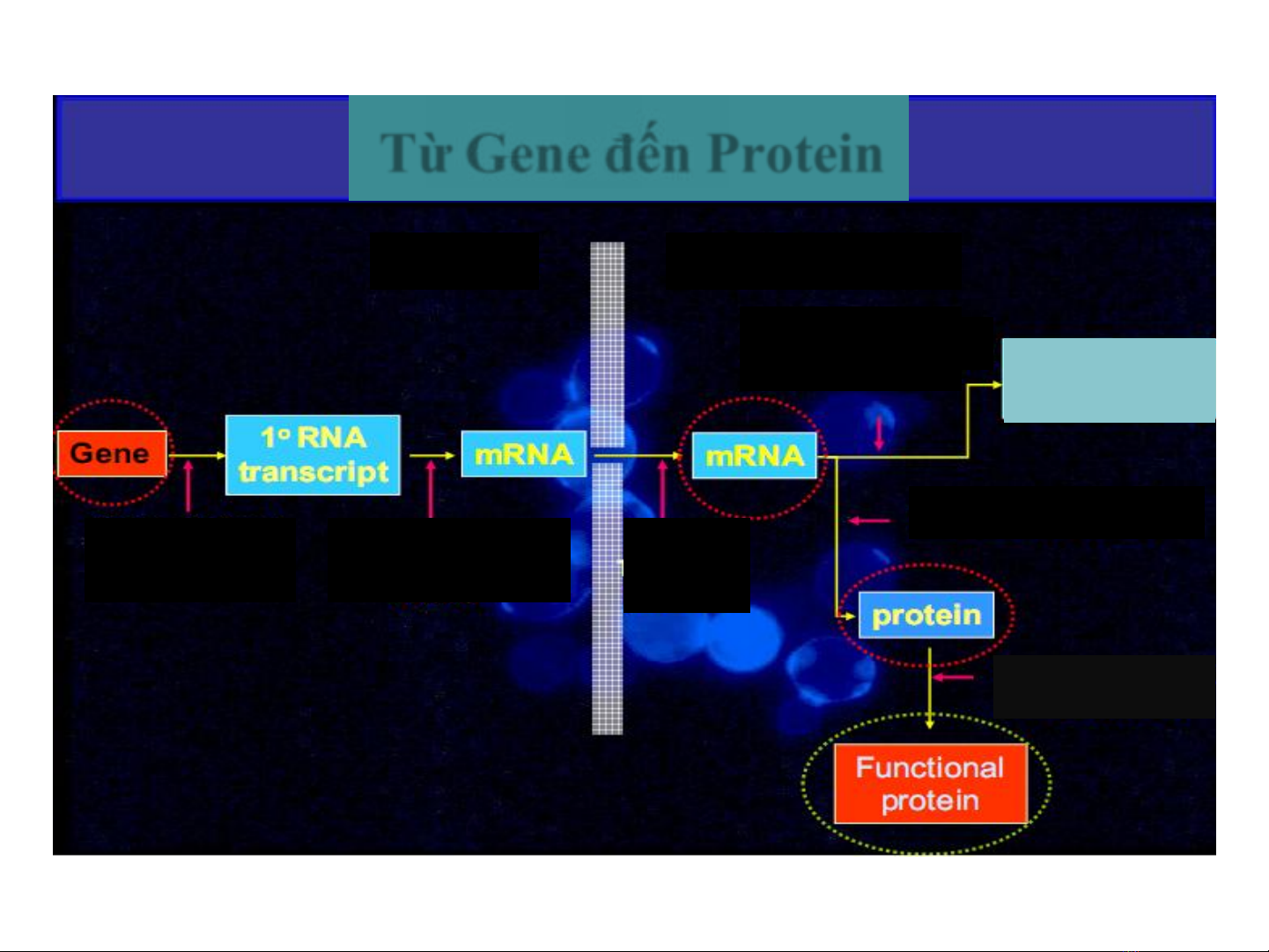 Từ Gene đến Protein

Gene

1° RNA transcript

mRNA

mRNA

protein

Functional protein